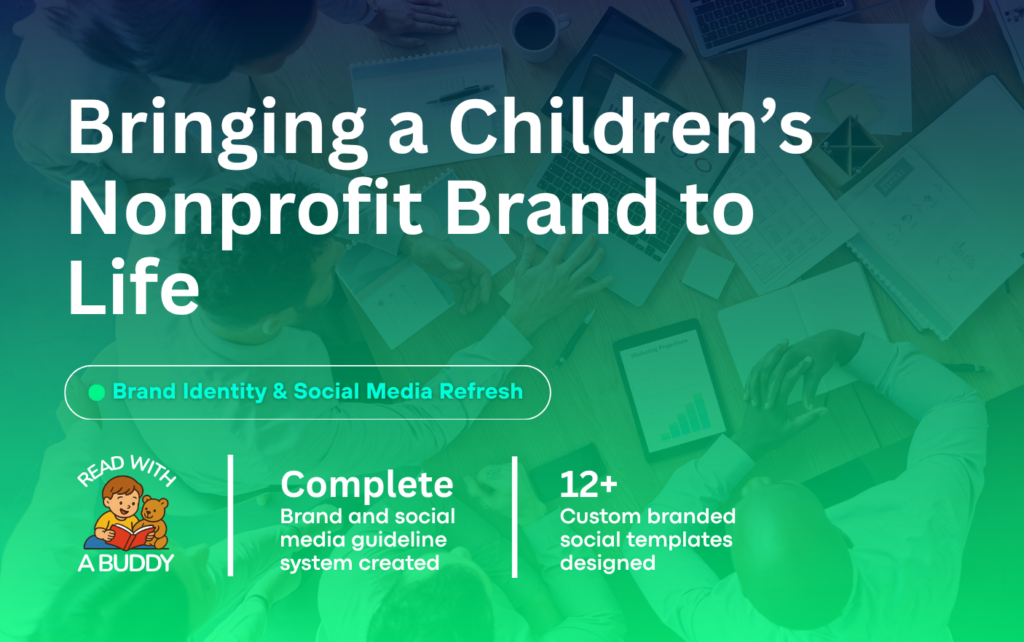 Bringing a Children's Nonprofit Brand to Life

Brand Identity & Social Media Refresh

READ WITH
A BUDDY

Complete
Brand and social media guideline system created

12+
Custom branded social templates designed